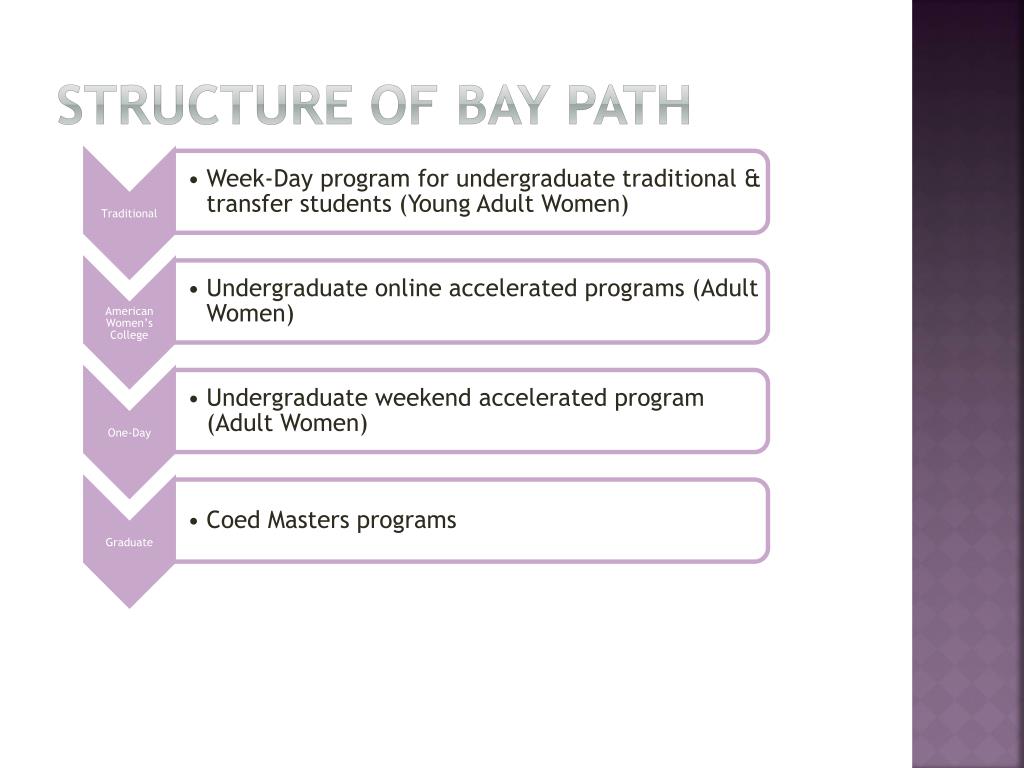 STRUCTURE OF BAY PATH

Traditional

• Week-Day program for undergraduate traditional & transfer students (Young Adult Women)

American Women's College

• Undergraduate online accelerated programs (Adult Women)

One-Day

• Undergraduate weekend accelerated program (Adult Women)

Graduate

• Coed Masters programs